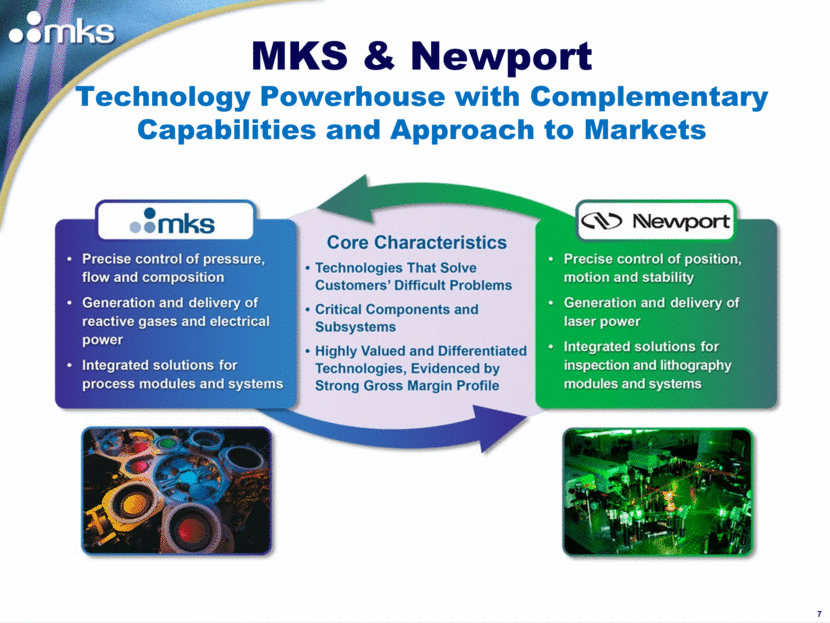 mks

MKS & Newport

Technology Powerhouse with Complementary Capabilities and Approach to Markets

mks

• Precise control of pressure, flow and composition
• Generation and delivery of reactive gases and electrical power
• Integrated solutions for process modules and systems

Core Characteristics

• Technologies That Solve Customers' Difficult Problems
• Critical Components and Subsystems
• Highly Valued and Differentiated Technologies, Evidenced by Strong Gross Margin Profile

Newport

• Precise control of position, motion and stability
• Generation and delivery of laser power
• Integrated solutions for inspection and lithography modules and systems

7